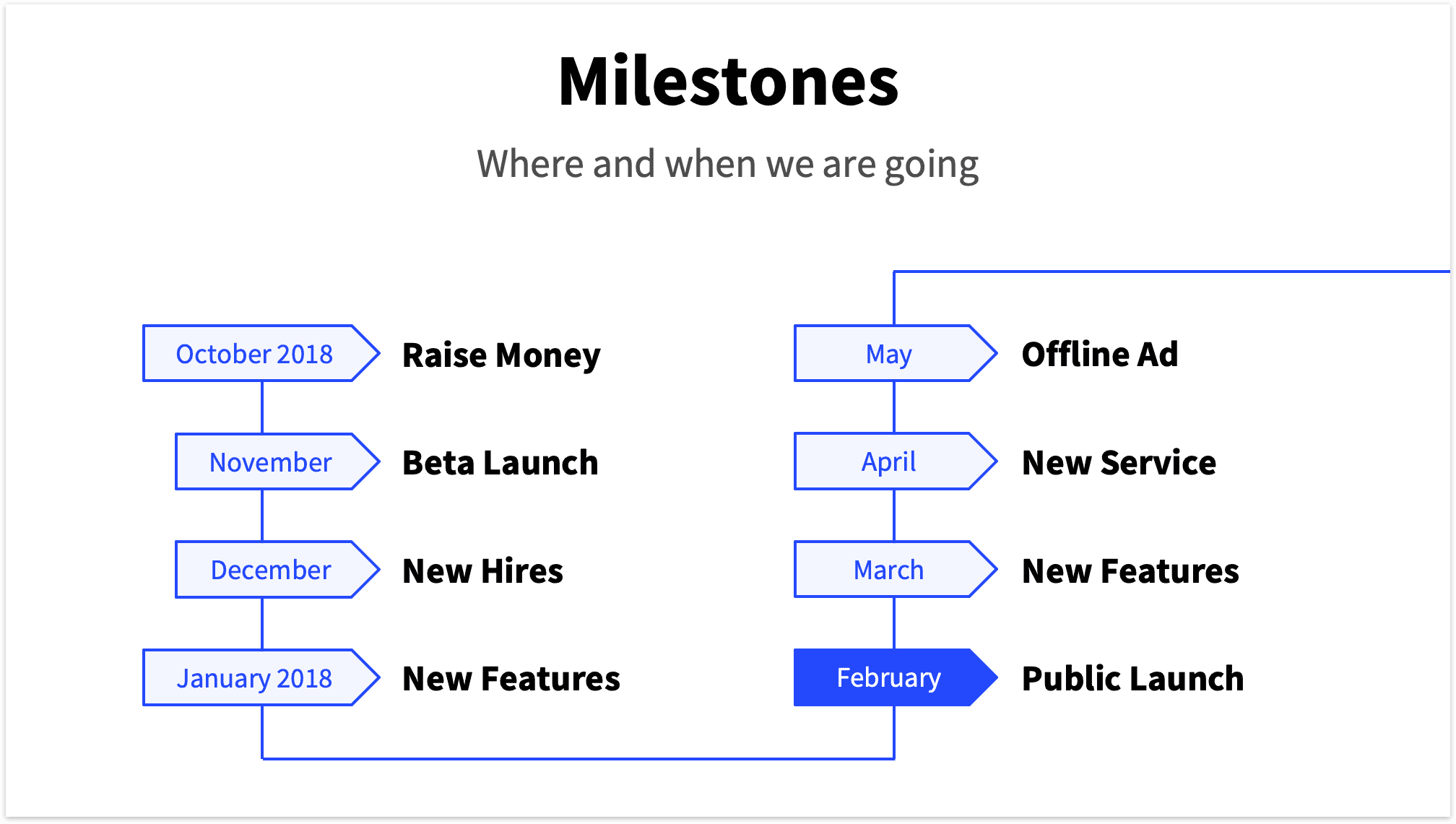 Milestones

Where and when we are going

October 2018 Raise Money

November Beta Launch

December New Hires

January 2018 New Features

May Offline Ad

April New Service

March New Features

February Public Launch